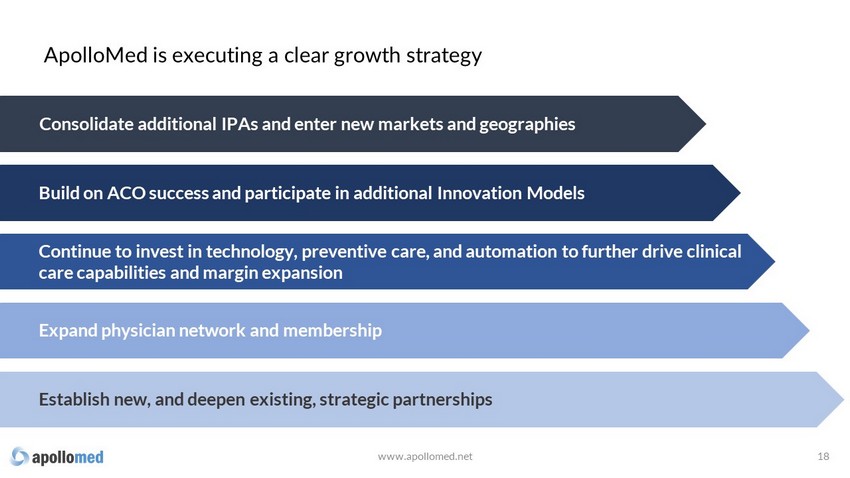 ApolloMed is executing a clear growth strategy

Consolidate additional IPAs and enter new markets and geographies

Build on ACO success and participate in additional Innovation Models

Continue to invest in technology, preventive care, and automation to further drive clinical care capabilities and margin expansion

Expand physician network and membership

Establish new, and deepen existing, strategic partnerships

apollomed

www.apollomed.net

18